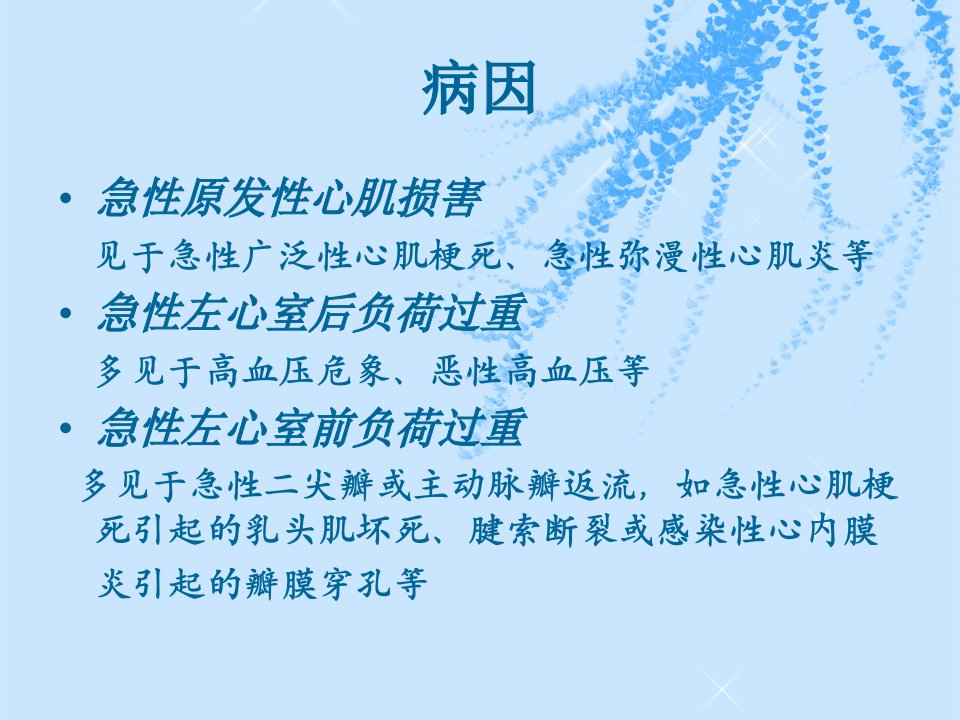 病因

• 急性原发性心肌损害

见于急性广泛性心肌梗死、急性弥漫性心肌炎等

• 急性左心室后负荷过重

多见于高血压危象、恶性高血压等

• 急性左心室前负荷过重

多见于急性二尖瓣或主动脉瓣返流，如急性心肌梗死引起的乳头肌坏死、腱索断裂或感染性心内膜炎引起的瓣膜穿孔等